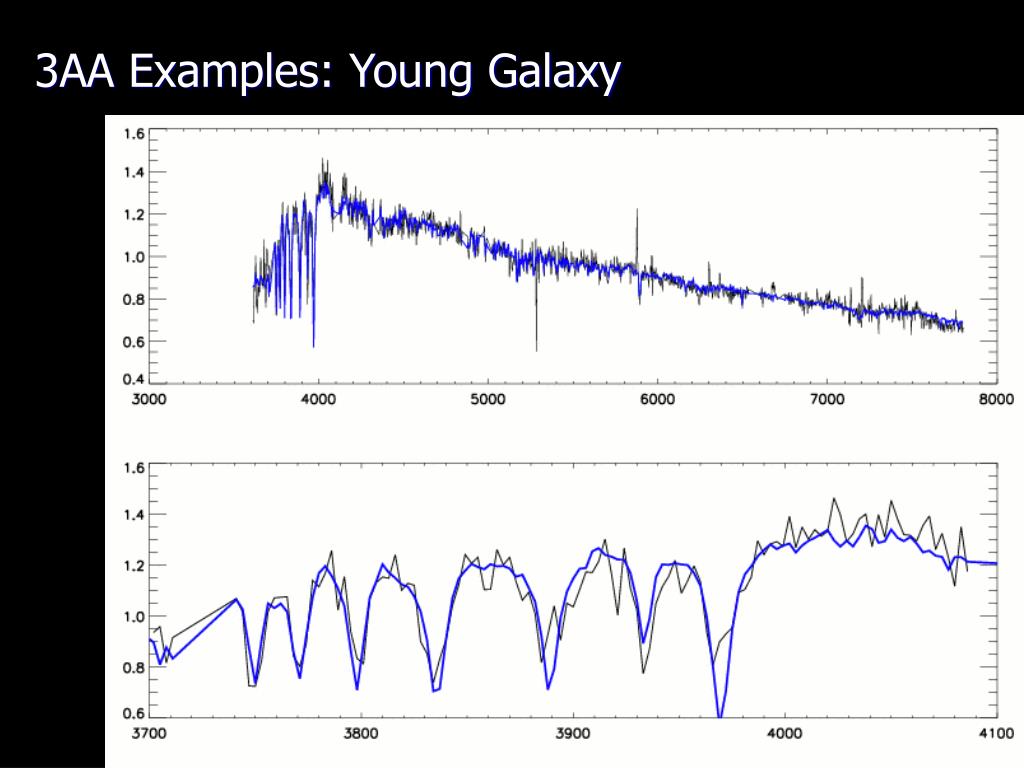 3AA Examples: Young Galaxy

1.6
1.4
1.2
1.0
0.8
0.6
0.4
3000
4000
5000
6000
7000
8000

1.6
1.4
1.2
1.0
0.8
0.6
3700
3800
3900
4000
4100